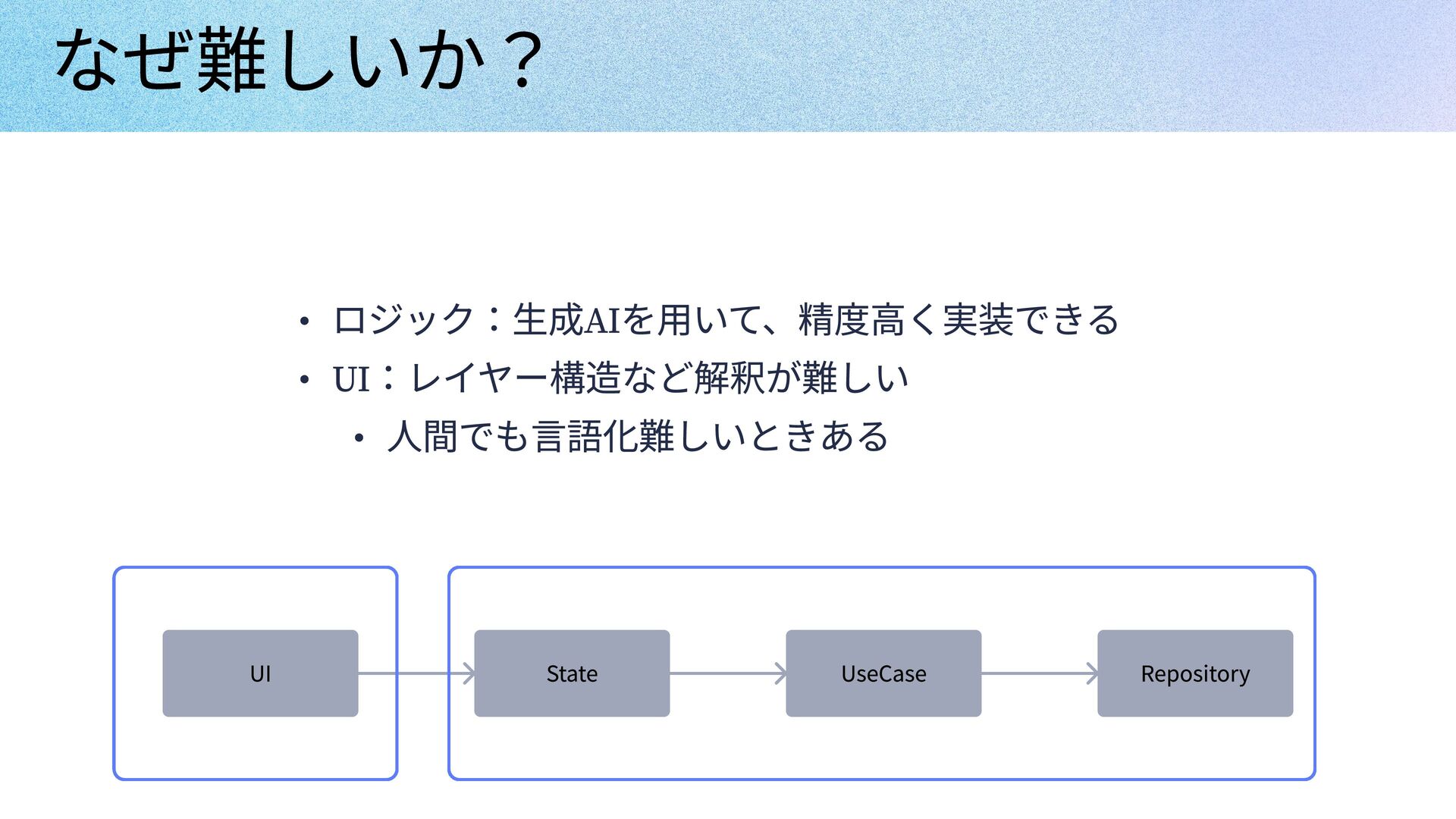 なぜ難しいか？

• ロジック：生成AIを用いて、精度高く実装できる
• UI：レイヤー構造など解釈が難しい
  • 人間でも言語化難しいときある

UI

State

UseCase

Repository